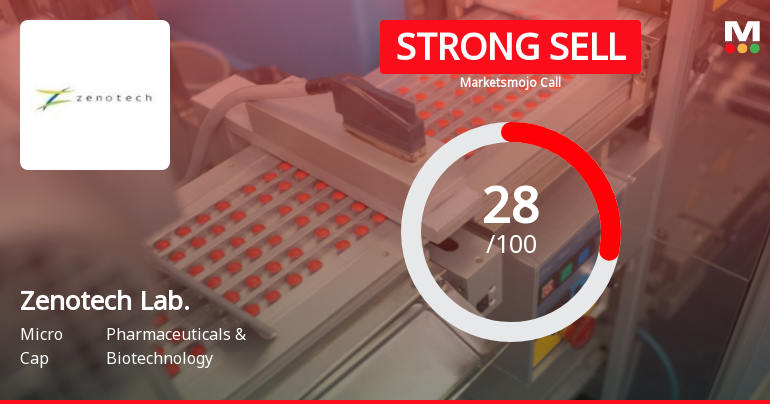 zenotech

STRONG SELL

Marketsmojo Call

M

28
/100

Zenotech Lab.

Micro Cap

Pharmaceuticals & Biotechnology